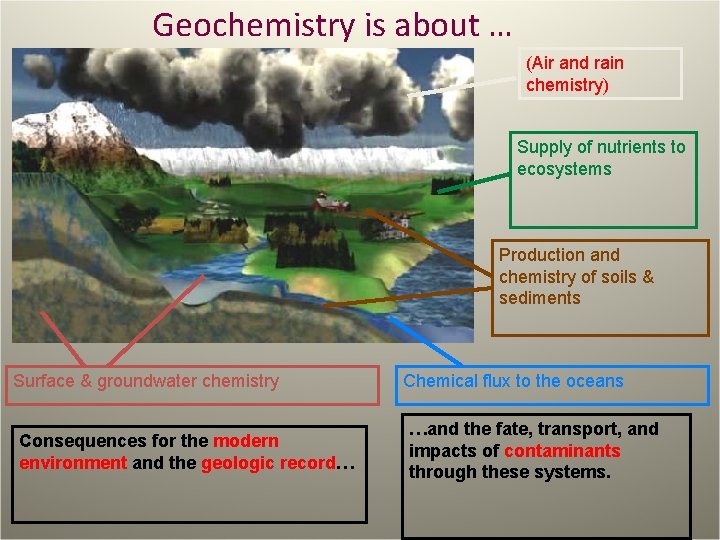 Geochemistry is about …

(Air and rain chemistry)

Supply of nutrients to ecosystems

Production and chemistry of soils & sediments

Surface & groundwater chemistry

Chemical flux to the oceans

Consequences for the modern environment and the geologic record…

…and the fate, transport, and impacts of contaminants through these systems.